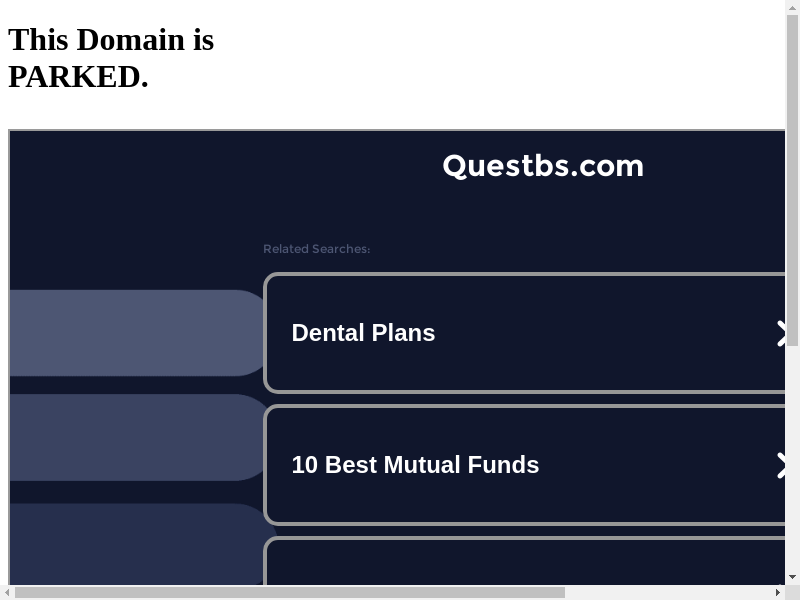 This Domain is PARKED.

Questbs.com

Related Searches:

Dental Plans

10 Best Mutual Funds